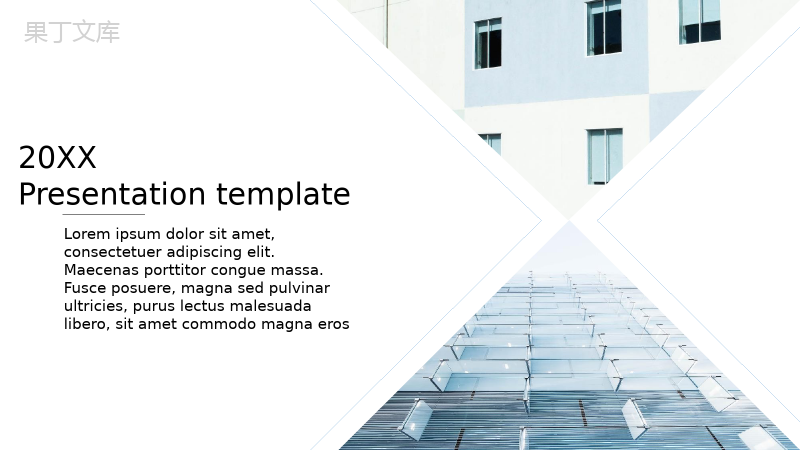 果丁文库

20XX
Presentation template

Lorem ipsum dolor sit amet, consectetuer adipiscing elit. Maecenas porttitor congue massa. Fusce posuere, magna sed pulvinar ultricies, purus lectus malesuada libero, sit amet commodo magna eros